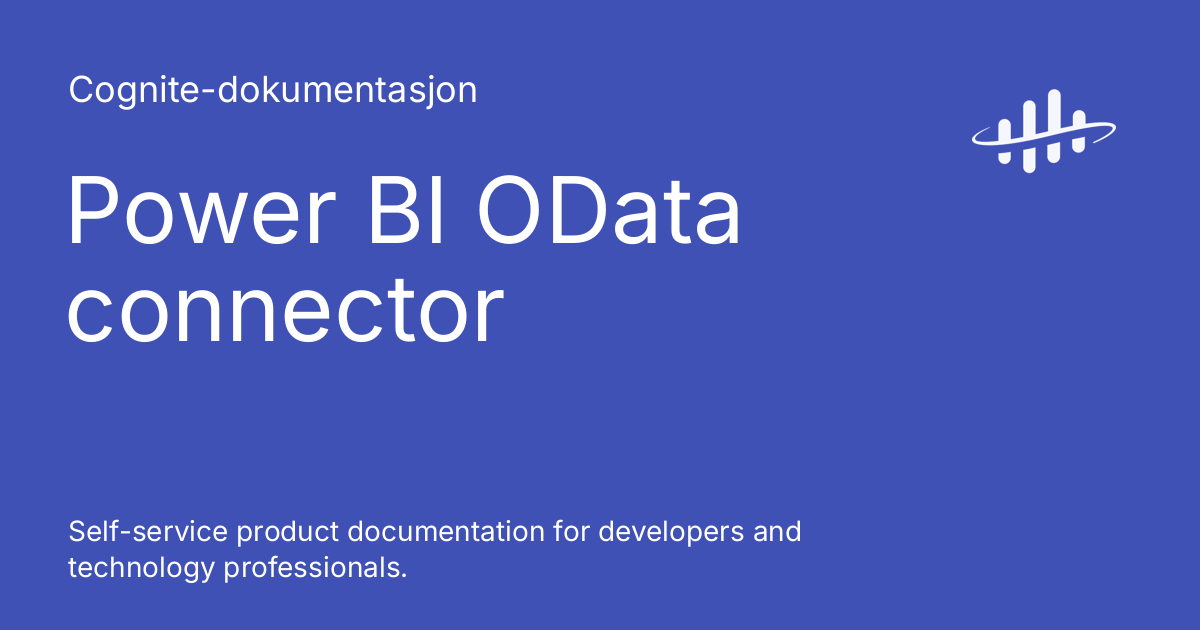 Cognite-dokumentasjon

Power BI OData connector

Self-service product documentation for developers and technology professionals.